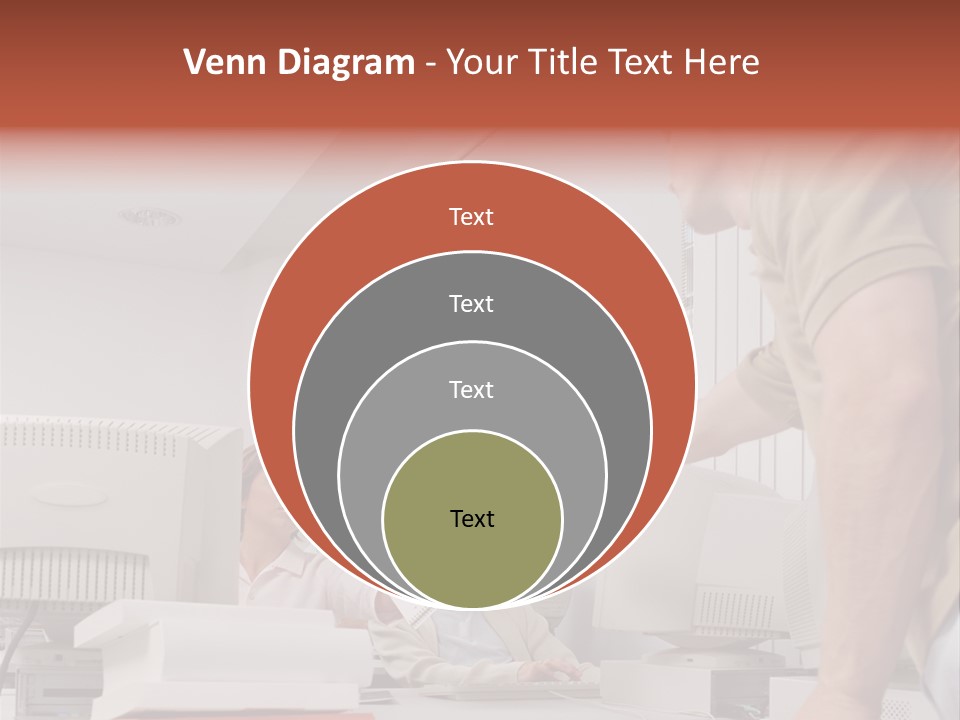 Venn Diagram - Your Title Text Here

Text

Text

Text

Text